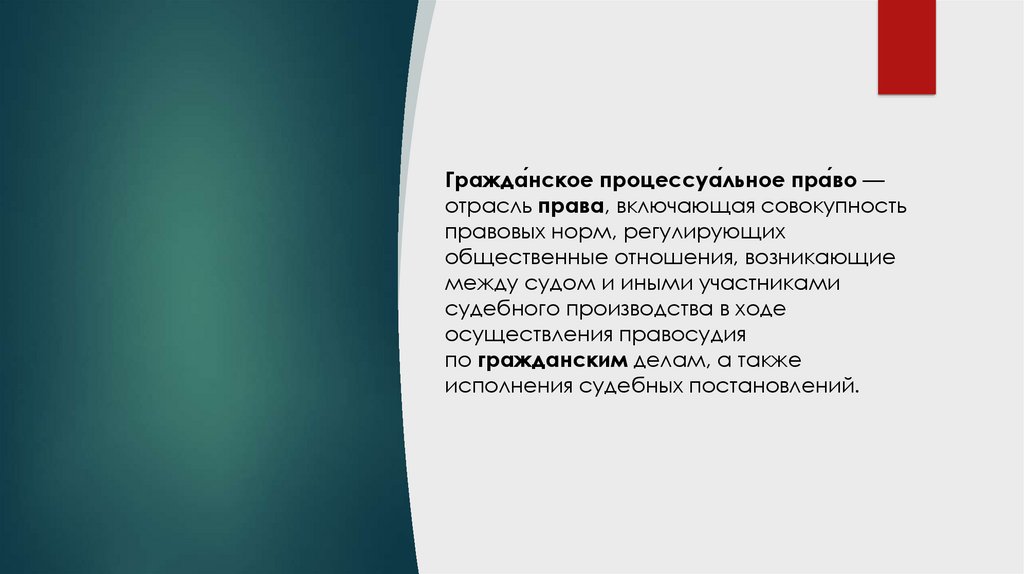 Гражда́нское процессуа́льное пра́во — отрасль права, включающая совокупность правовых норм, регулирующих общественные отношения, возникающие между судом и иными участниками судебного производства в ходе осуществления правосудия по гражданским делам, а также исполнения судебных постановлений.